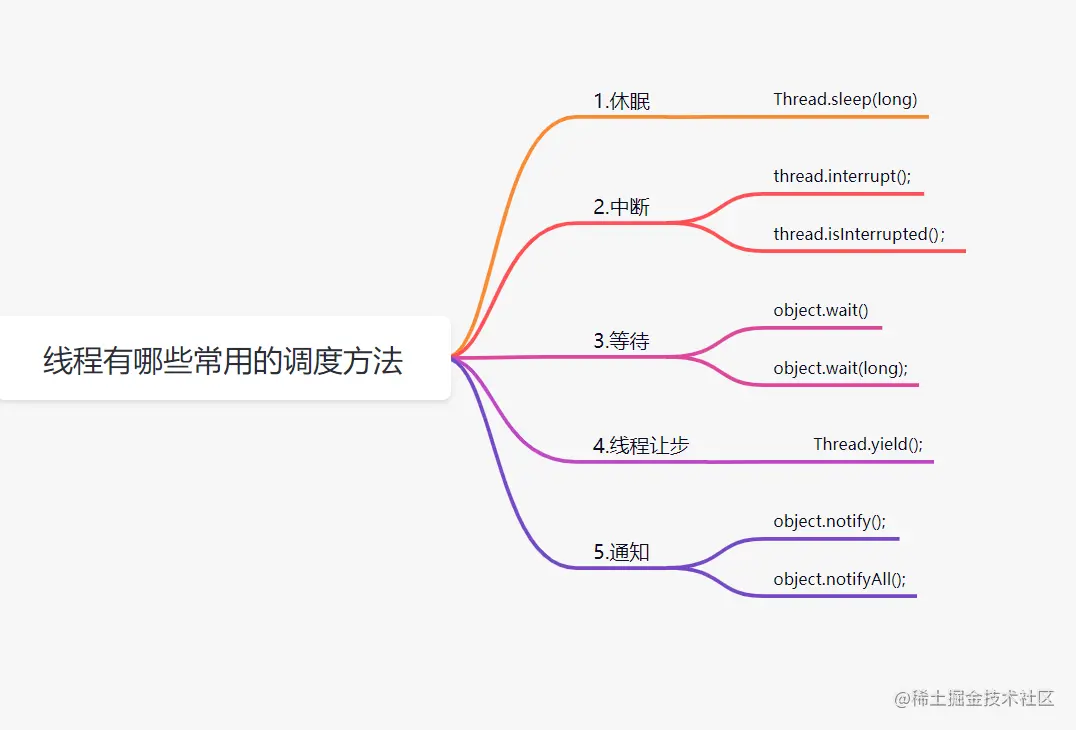 线程有哪些常用的调度方法

1.休眠
Thread.sleep(long)

2.中断
thread.interrupt();
thread.isInterrupted();

3.等待
object.wait()
object.wait(long);

4.线程让步
Thread.yield();

5.通知
object.notify();
object.notifyAll();

@稀土掘金技术社区